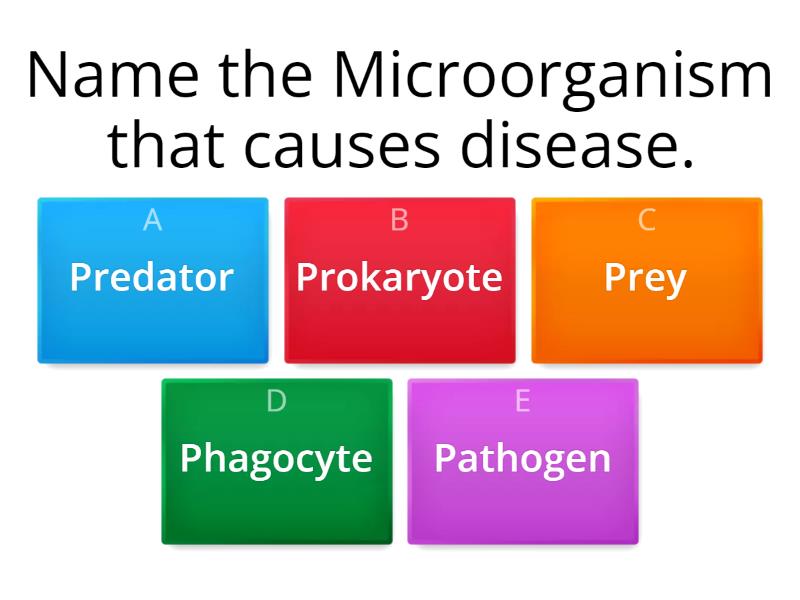 Name the Microorganism that causes disease.

A
Predator

B
Prokaryote

C
Prey

D
Phagocyte

E
Pathogen